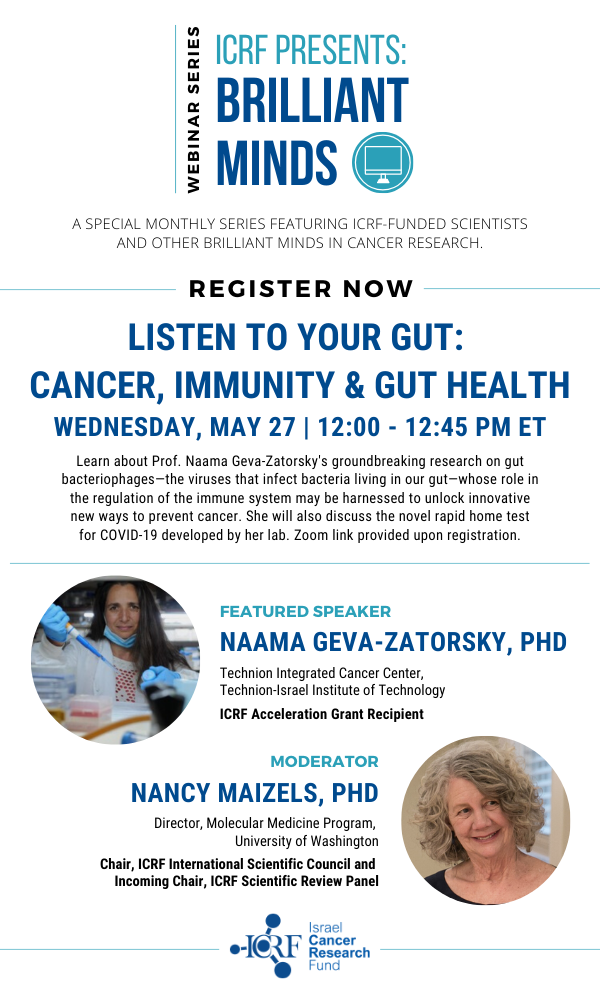 WEBINAR SERIES

ICRF PRESENTS:
BRILLIANT MINDS

A SPECIAL MONTHLY SERIES FEATURING ICRF-FUNDED SCIENTISTS AND OTHER BRILLIANT MINDS IN CANCER RESEARCH.

REGISTER NOW

LISTEN TO YOUR GUT: CANCER, IMMUNITY & GUT HEALTH

WEDNESDAY, MAY 27 | 12:00 - 12:45 PM ET

Learn about Prof. Naama Geva-Zatorsky's groundbreaking research on gut bacteriophages—the viruses that infect bacteria living in our gut—whose role in the regulation of the immune system may be harnessed to unlock innovative new ways to prevent cancer. She will also discuss the novel rapid home test for COVID-19 developed by her lab. Zoom link provided upon registration.

FEATURED SPEAKER
NAAMA GEVA-ZATORSKY, PHD
Technion Integrated Cancer Center, Technion-Israel Institute of Technology
ICRF Acceleration Grant Recipient

MODERATOR
NANCY MAIZELS, PHD
Director, Molecular Medicine Program, University of Washington
Chair, ICRF International Scientific Council and Incoming Chair, ICRF Scientific Review Panel

ICRF Israel Cancer Research Fund